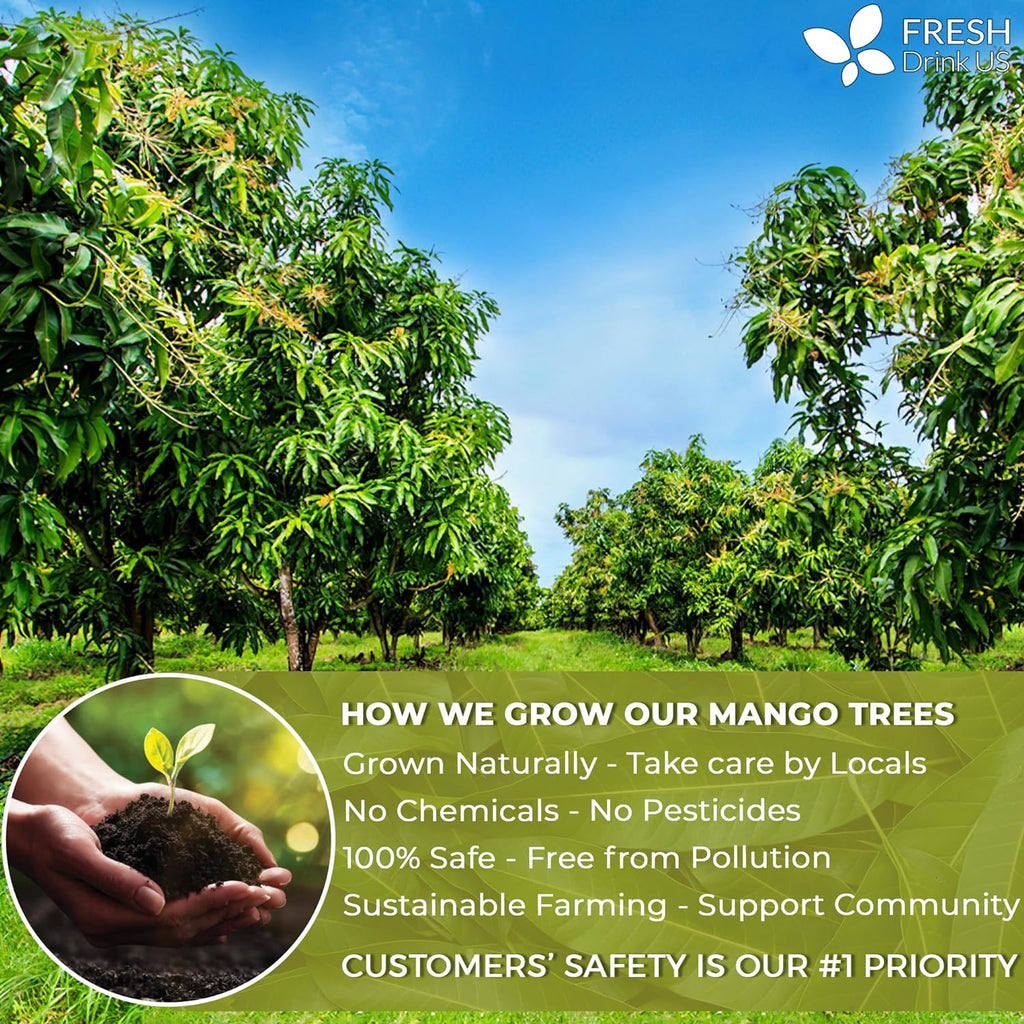 FRESH
Drink US

HOW WE GROW OUR MANGO TREES
Grown Naturally - Take care by Locals
No Chemicals - No Pesticides
100% Safe - Free from Pollution
Sustainable Farming - Support Community
CUSTOMERS' SAFETY IS OUR #1 PRIORITY